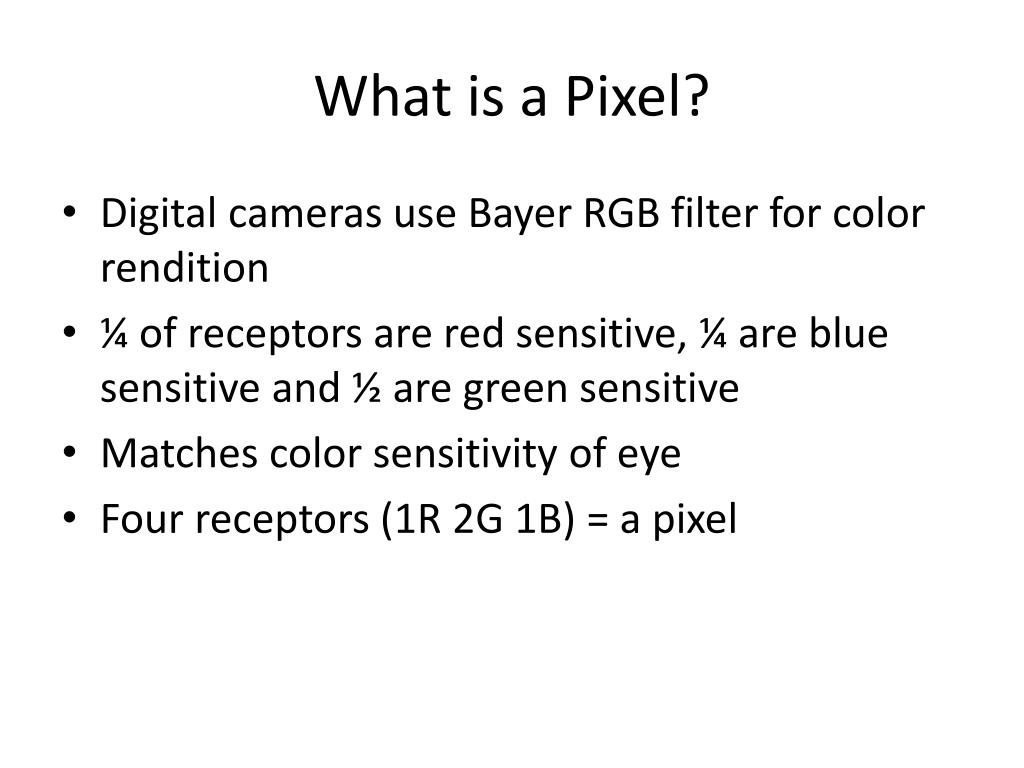 What is a Pixel?

• Digital cameras use Bayer RGB filter for color rendition
• ¼ of receptors are red sensitive, ¼ are blue sensitive and ½ are green sensitive
• Matches color sensitivity of eye
• Four receptors (1R 2G 1B) = a pixel